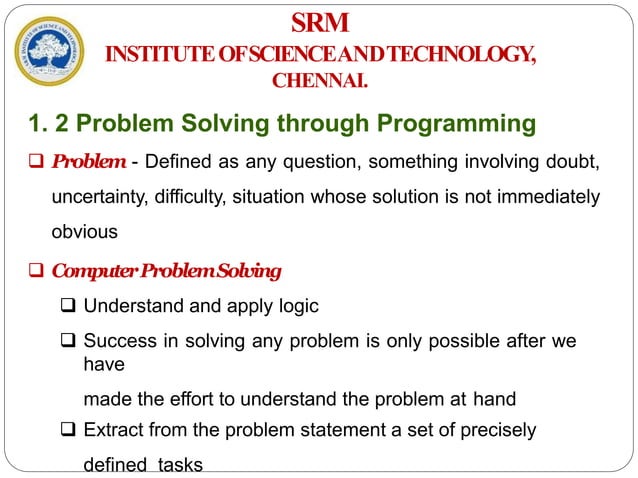 SRM
INSTITUTE OF SCIENCE AND TECHNOLOGY,
CHENNAI.

1. 2 Problem Solving through Programming

❑ Problem - Defined as any question, something involving doubt, uncertainty, difficulty, situation whose solution is not immediately obvious

❑ Computer Problem Solving

❑ Understand and apply logic

❑ Success in solving any problem is only possible after we have

made the effort to understand the problem at hand

❑ Extract from the problem statement a set of precisely defined tasks